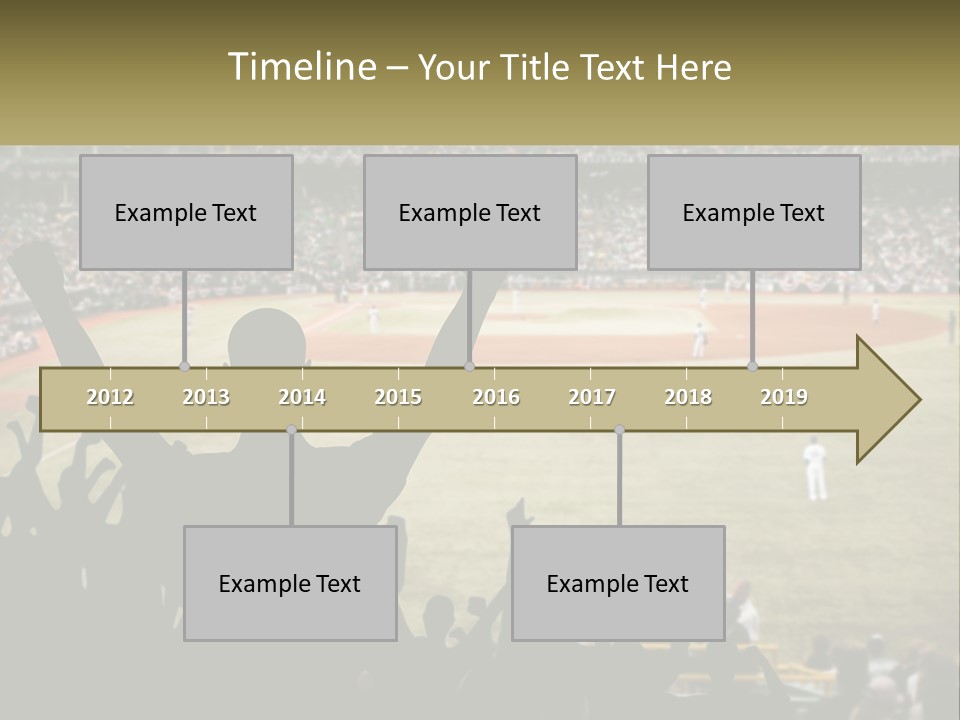 Timeline – Your Title Text Here

Example Text

Example Text

Example Text

2012 2013 2014 2015 2016 2017 2018 2019

Example Text

Example Text